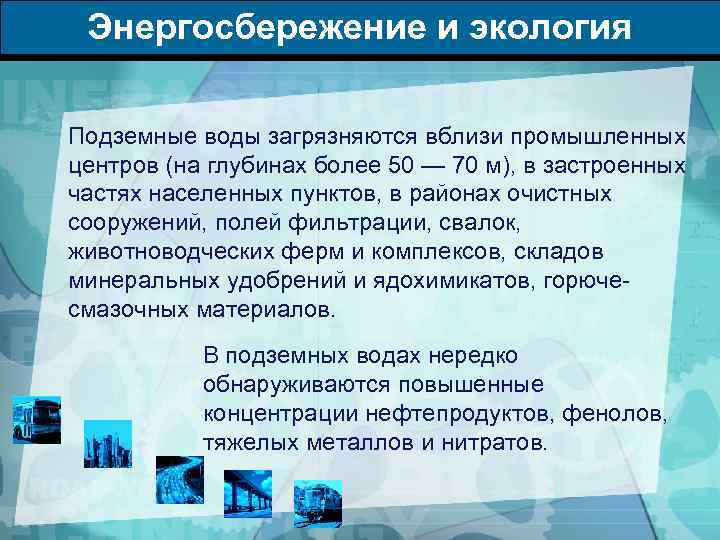 Энергосбережение и экология

Подземные воды загрязняются вблизи промышленных центров (на глубинах более 50 — 70 м), в застроенных частях населенных пунктов, в районах очистных сооружений, полей фильтрации, свалок, животноводческих ферм и комплексов, складов минеральных удобрений и ядохимикатов, горюче-смазочных материалов.

В подземных водах нередко обнаруживаются повышенные концентрации нефтепродуктов, фенолов, тяжелых металлов и нитратов.